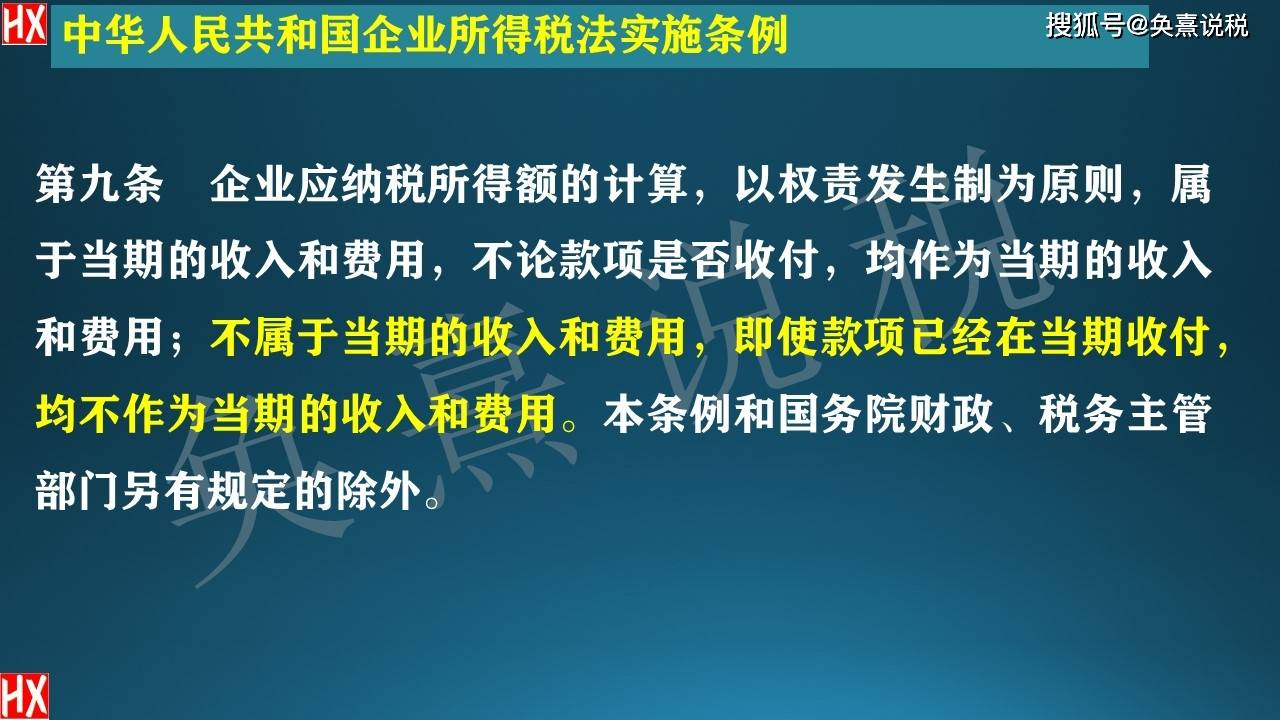 HX 中华人民共和国企业所得税法实施条例

搜狐号@奂熹说税

第九条　企业应纳税所得额的计算，以权责发生制为原则，属于当期的收入和费用，不论款项是否收付，均作为当期的收入和费用；不属于当期的收入和费用，即使款项已经在当期收付，均不作为当期的收入和费用。本条例和国务院财政、税务主管部门另有规定的除外。

奂熹说税

HX